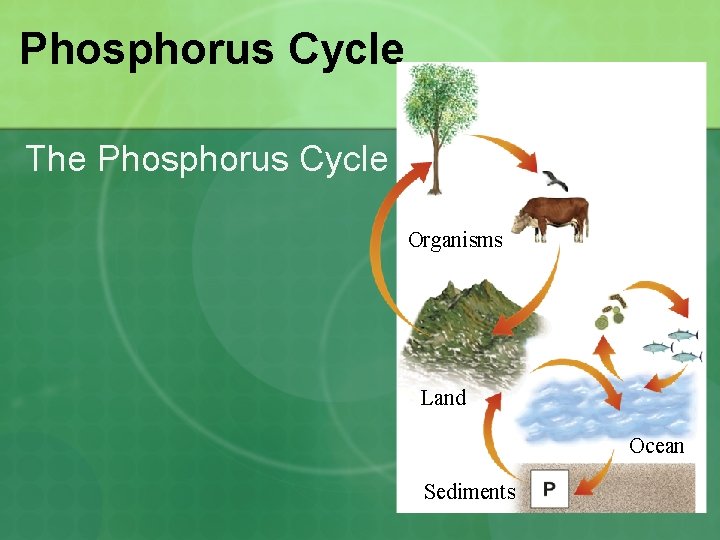 Phosphorus Cycle

The Phosphorus Cycle

Organisms

Land

Ocean

Sediments

P